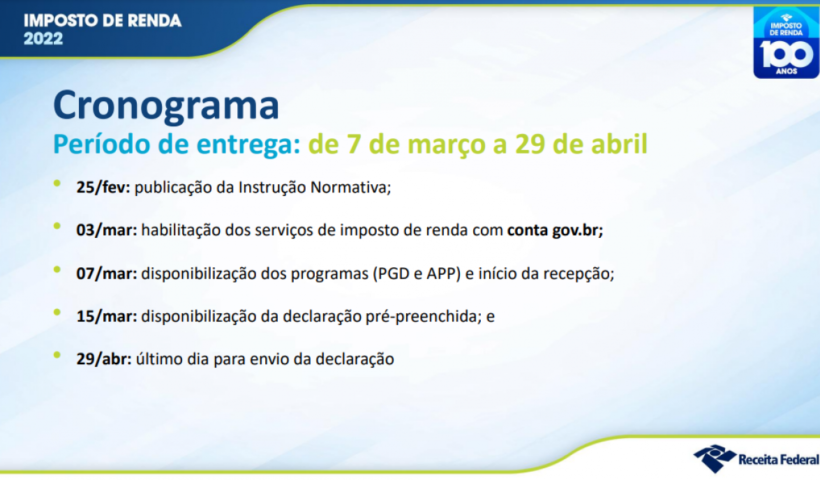 IMPOSTO DE RENDA
2022

IMPOSTO DE RENDA
100
ANOS

Cronograma

Período de entrega: de 7 de março a 29 de abril

• 25/fev: publicação da Instrução Normativa;

• 03/mar: habilitação dos serviços de imposto de renda com conta gov.br;

• 07/mar: disponibilização dos programas (PGD e APP) e início da recepção;

• 15/mar: disponibilização da declaração pré-preenchida; e

• 29/abr: último dia para envio da declaração

Receita Federal